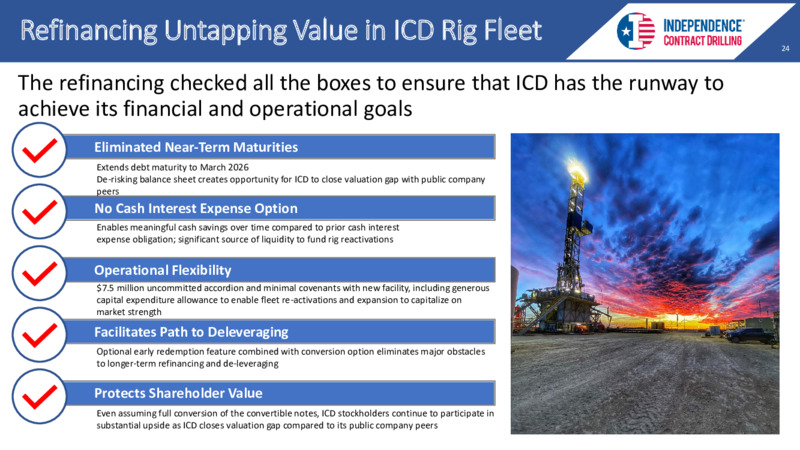 Refinancing Untapping Value in ICD Rig Fleet

INDEPENDENCE CONTRACT DRILLING

24

The refinancing checked all the boxes to ensure that ICD has the runway to achieve its financial and operational goals

Eliminated Near-Term Maturities

Extends debt maturity to March 2026
De-risking balance sheet creates opportunity for ICD to close valuation gap with public company peers

No Cash Interest Expense Option

Enables meaningful cash savings over time compared to prior cash interest expense obligation; significant source of liquidity to fund rig reactivations

Operational Flexibility

$7.5 million uncommitted accordion and minimal covenants with new facility, including generous capital expenditure allowance to enable fleet re-activations and expansion to capitalize on market strength

Facilitates Path to Deleveraging

Optional early redemption feature combined with conversion option eliminates major obstacles to longer-term refinancing and de-leveraging

Protects Shareholder Value

Even assuming full conversion of the convertible notes, ICD stockholders continue to participate in substantial upside as ICD closes valuation gap compared to its public company peers